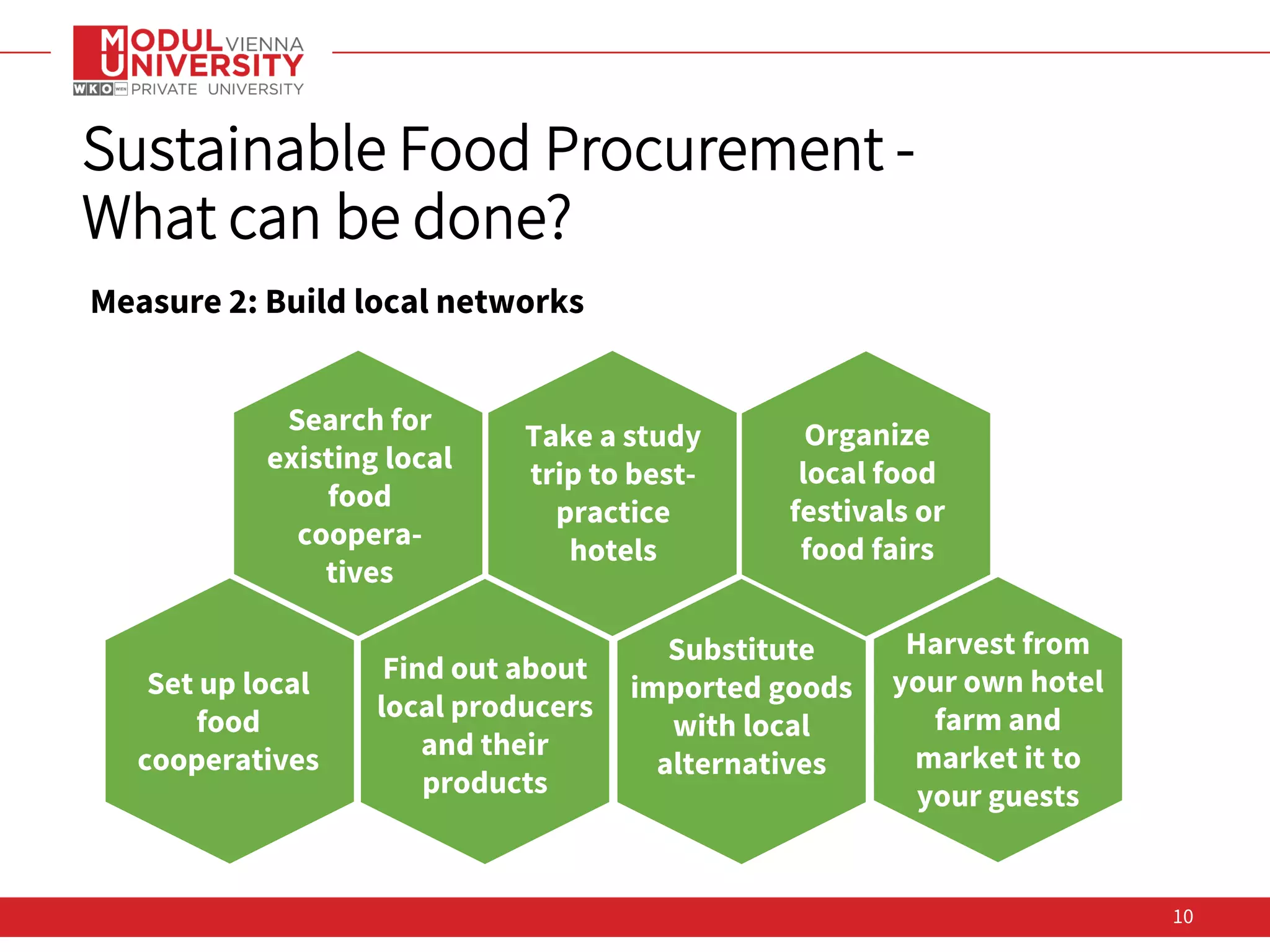 MODUL VIENNA UNIVERSITY
WKO WIEN PRIVATE UNIVERSITY

Sustainable Food Procurement - What can be done?

Measure 2: Build local networks

Search for existing local food cooperatives

Take a study trip to best-practice hotels

Organize local food festivals or food fairs

Set up local food cooperatives

Find out about local producers and their products

Substitute imported goods with local alternatives

Harvest from your own hotel farm and market it to your guests

10